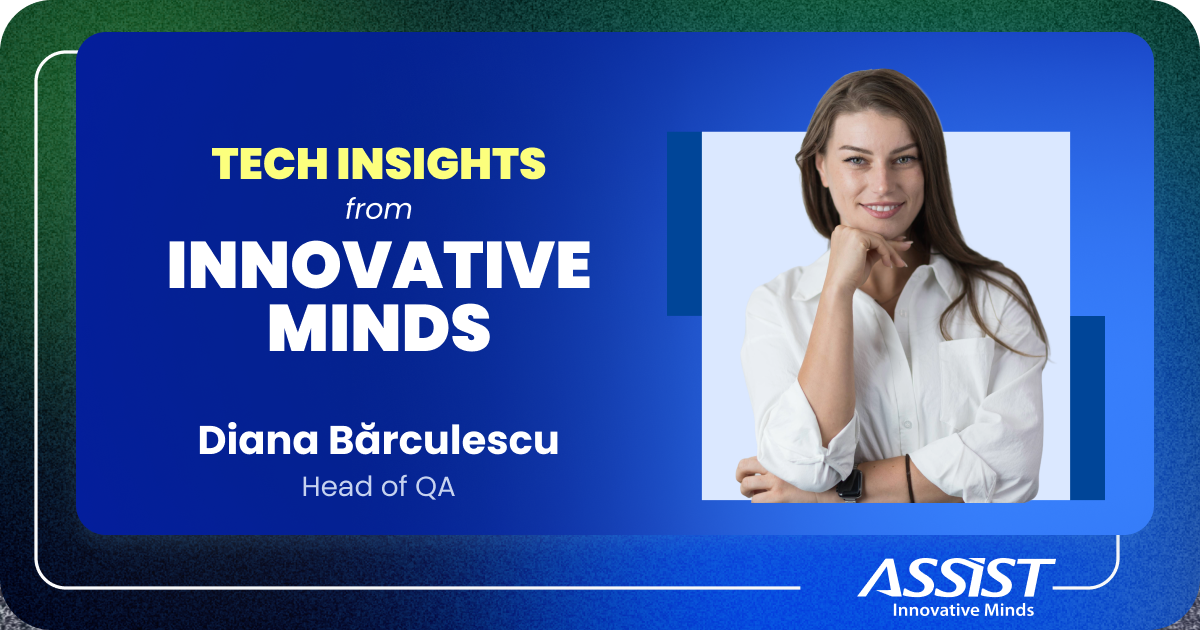 TECH INSIGHTS
from
INNOVATIVE MINDS

Diana Bărculescu
Head of QA

ASSIST
Innovative Minds